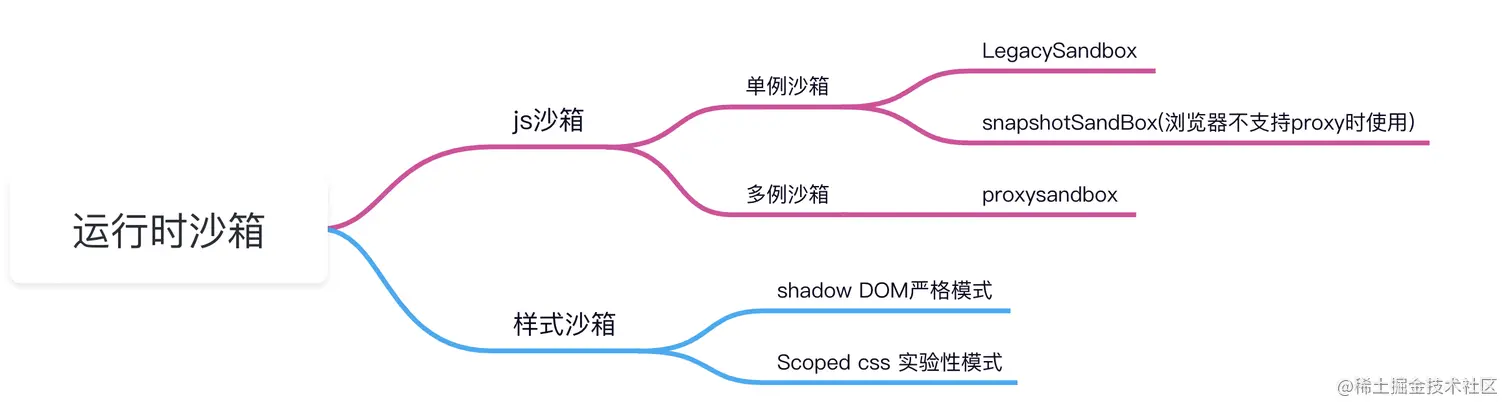 运行时沙箱

js沙箱

单例沙箱

LegacySandbox

snapshotSandBox(浏览器不支持proxy时使用)

多例沙箱

proxysandbox

样式沙箱

shadow DOM严格模式

Scoped css 实验性模式

@稀土掘金技术社区